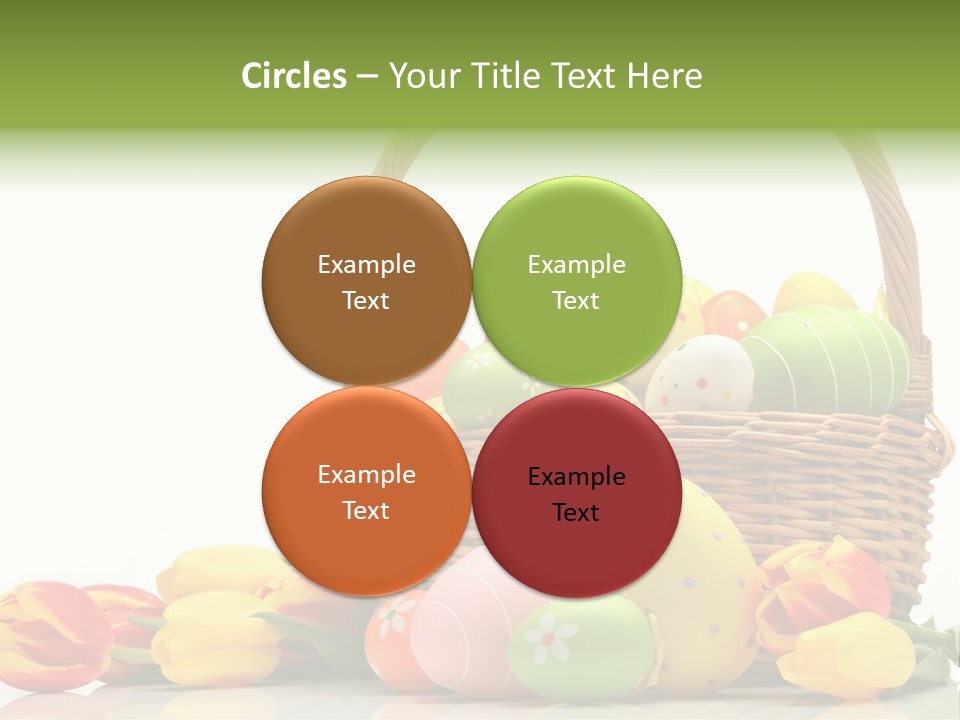 Circles – Your Title Text Here

Example Text

Example Text

Example Text

Example Text